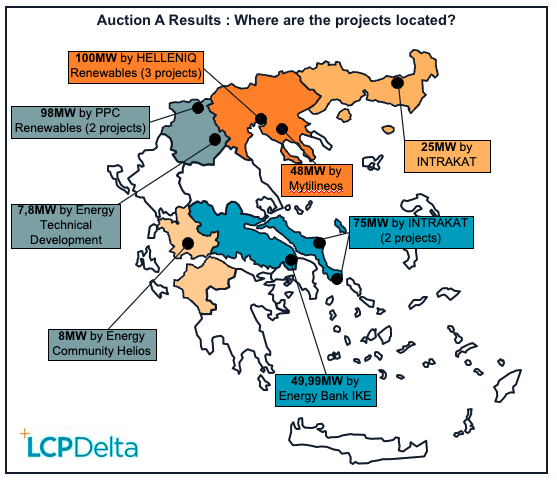 Auction A Results : Where are the projects located?

100MW by HELLENIQ Renewables (3 projects)

98MW by PPC Renewables (2 projects)

25MW by INTRAKAT

48MW by Mytilineos

7,8MW by Energy Technical Development

75MW by INTRAKAT (2 projects)

8MW by Energy Community Helios

49,99MW by Energy Bank IKE

LCPDelta